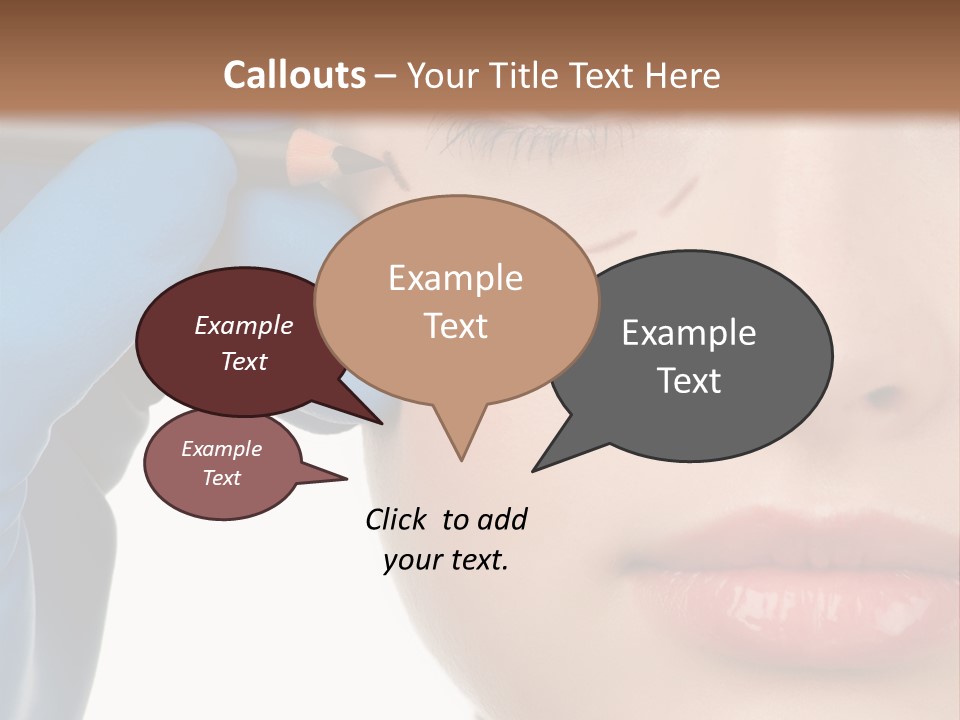 Callouts – Your Title Text Here

Example Text

Example Text

Example Text

Example Text

Click to add your text.